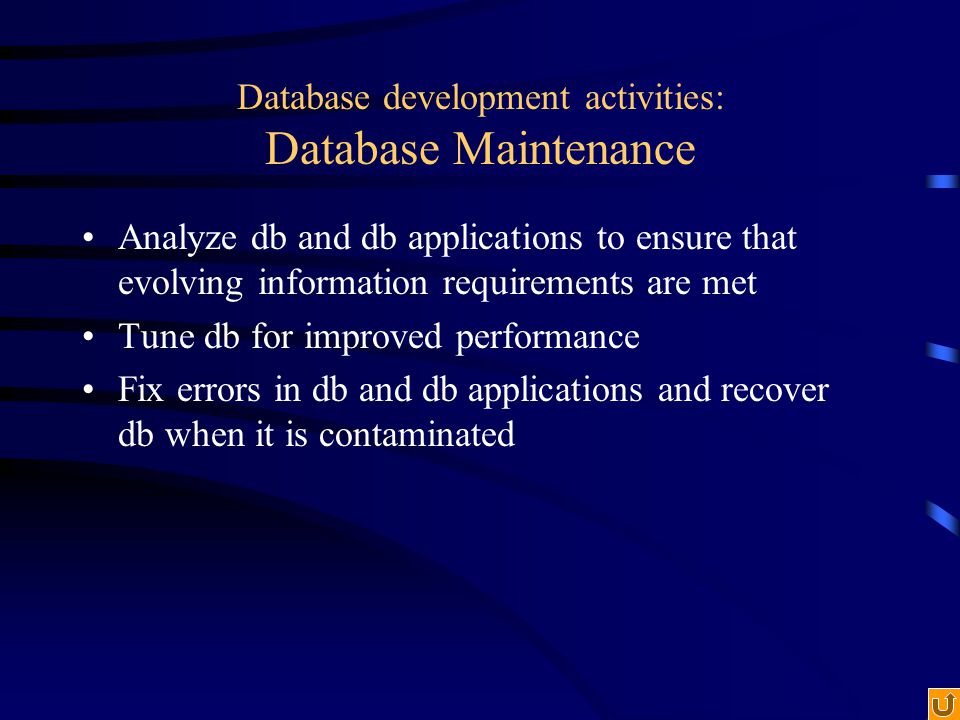 Database development activities:
Database Maintenance

• Analyze db and db applications to ensure that evolving information requirements are met
• Tune db for improved performance
• Fix errors in db and db applications and recover db when it is contaminated